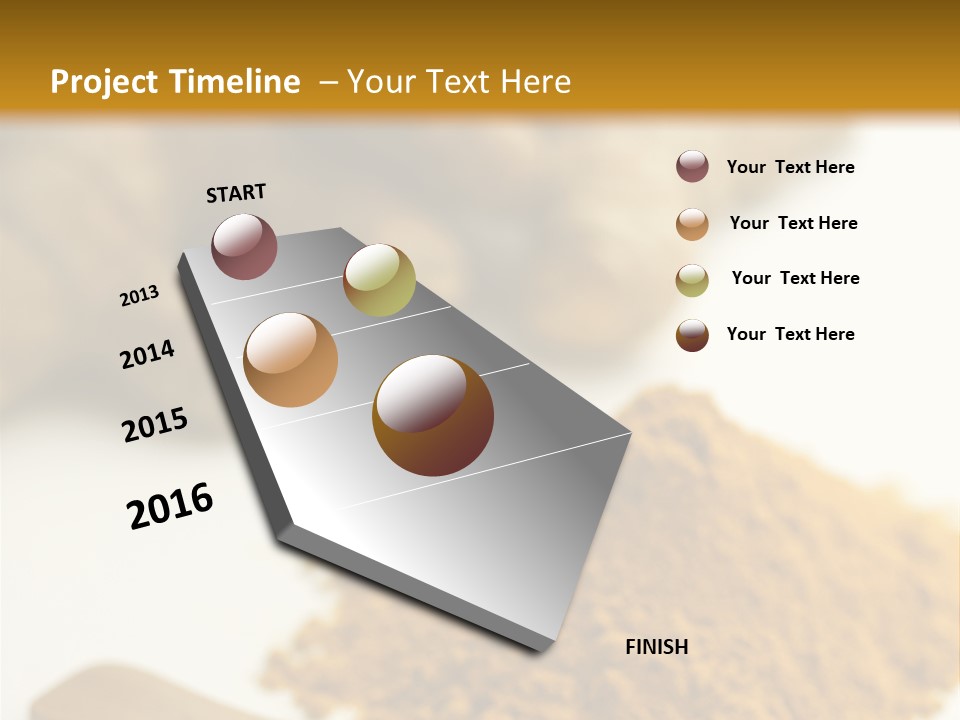 Project Timeline – Your Text Here

START

2013

2014

2015

2016

FINISH

Your Text Here

Your Text Here

Your Text Here

Your Text Here